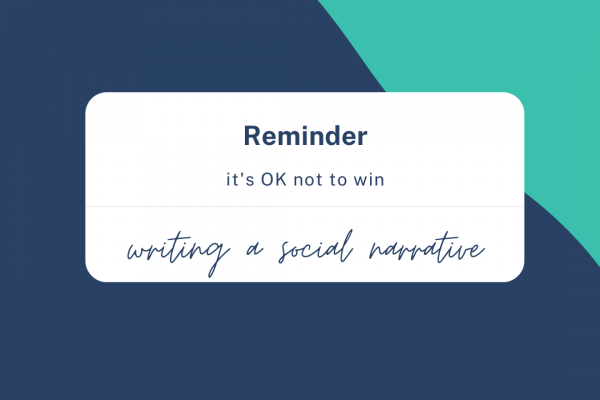 Reminder

it's OK not to win

writing a social narrative